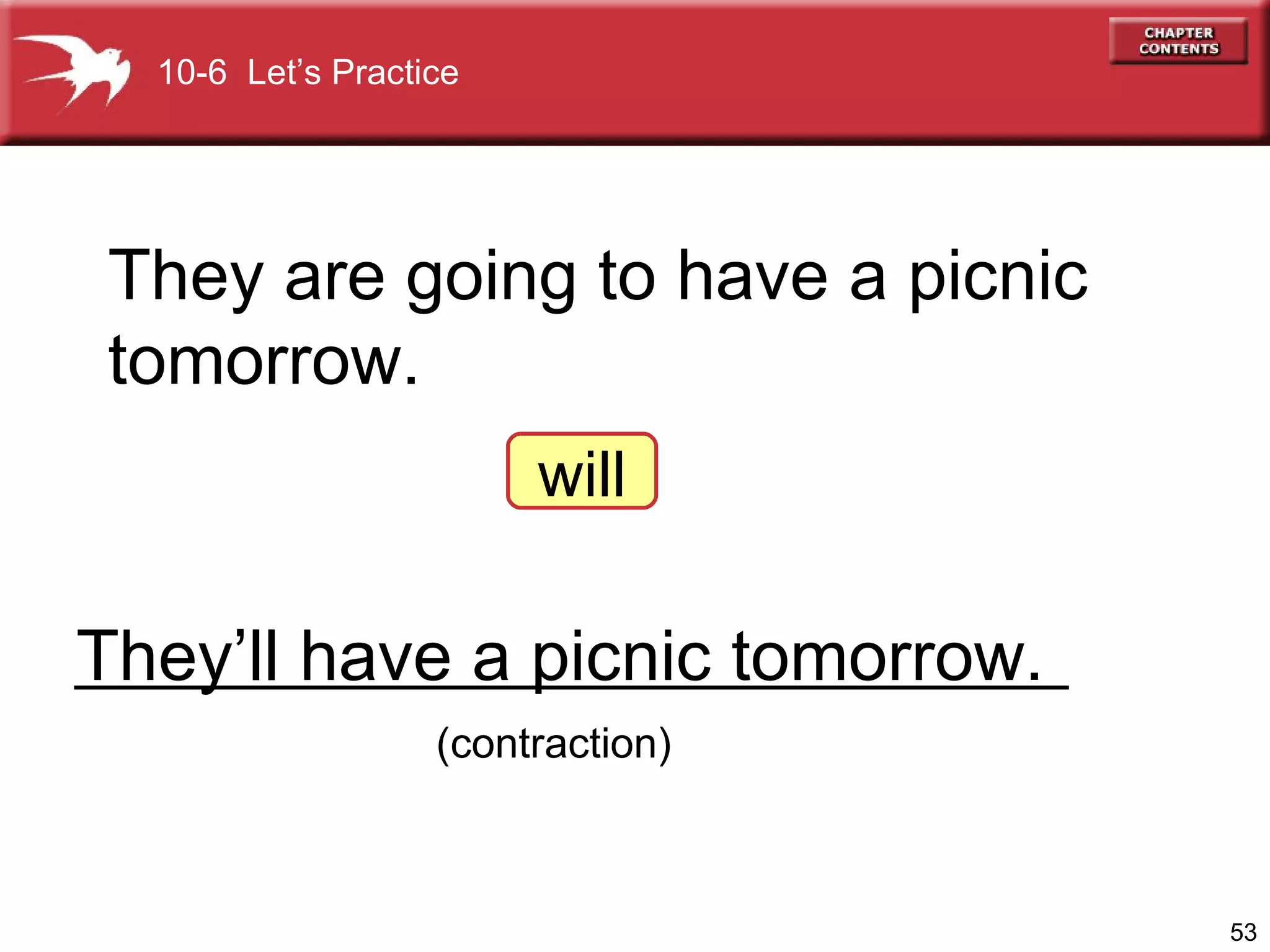 10-6 Let’s Practice

CHAPTER CONTENTS

They are going to have a picnic tomorrow.

will

They’ll have a picnic tomorrow.

(contraction)

53